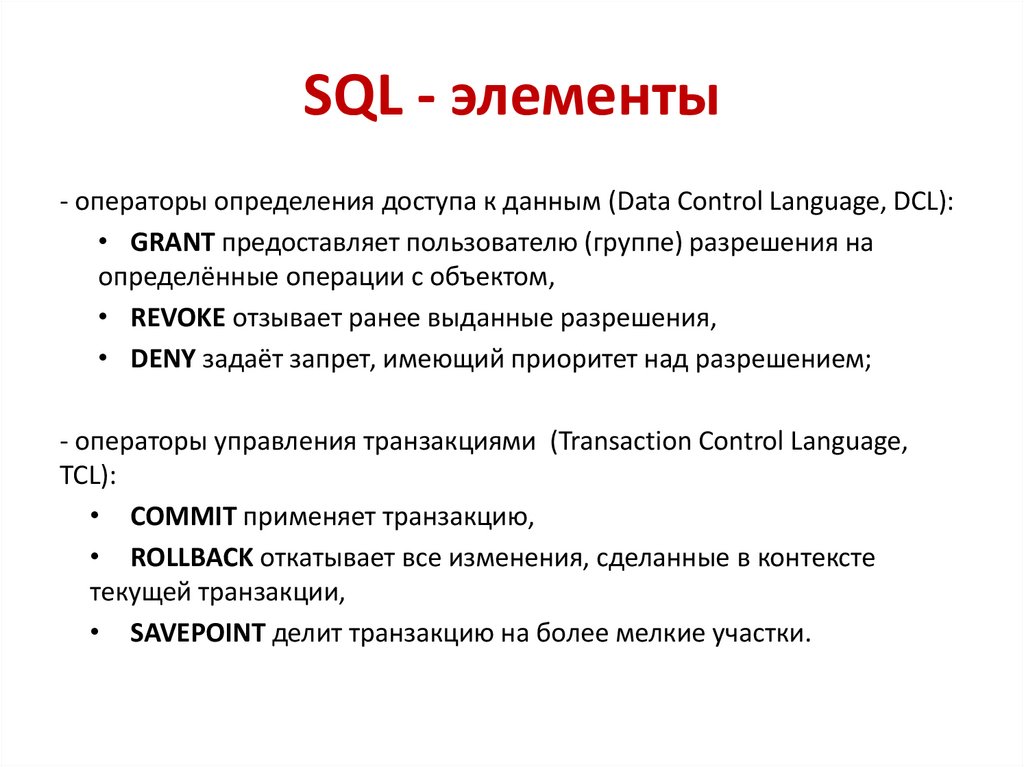 SQL - элементы

- операторы определения доступа к данным (Data Control Language, DCL):

• GRANT предоставляет пользователю (группе) разрешения на определённые операции с объектом,

• REVOKE отзывает ранее выданные разрешения,

• DENY задаёт запрет, имеющий приоритет над разрешением;

- операторы управления транзакциями (Transaction Control Language, TCL):

• COMMIT применяет транзакцию,

• ROLLBACK откатывает все изменения, сделанные в контексте текущей транзакции,

• SAVEPOINT делит транзакцию на более мелкие участки.